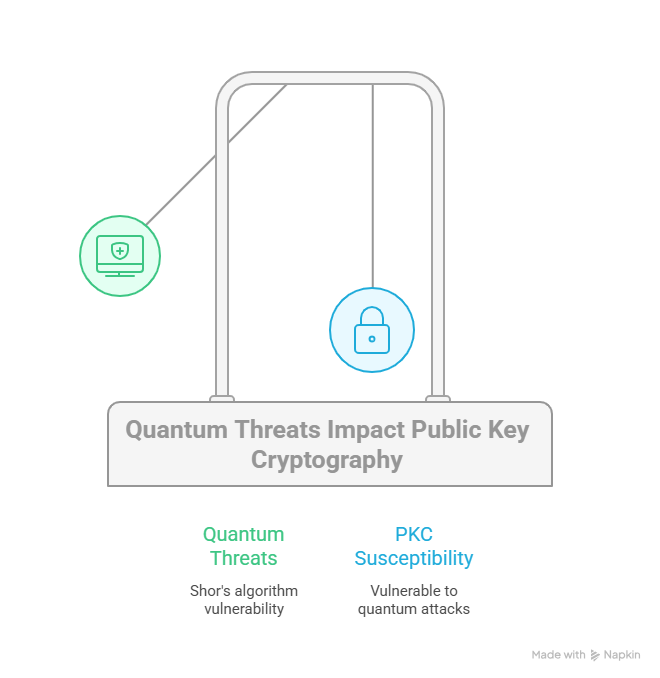 Quantum Threats Impact Public Key Cryptography

Quantum Threats

Shor's algorithm vulnerability

PKC Susceptibility

Vulnerable to quantum attacks

Made with Napkin